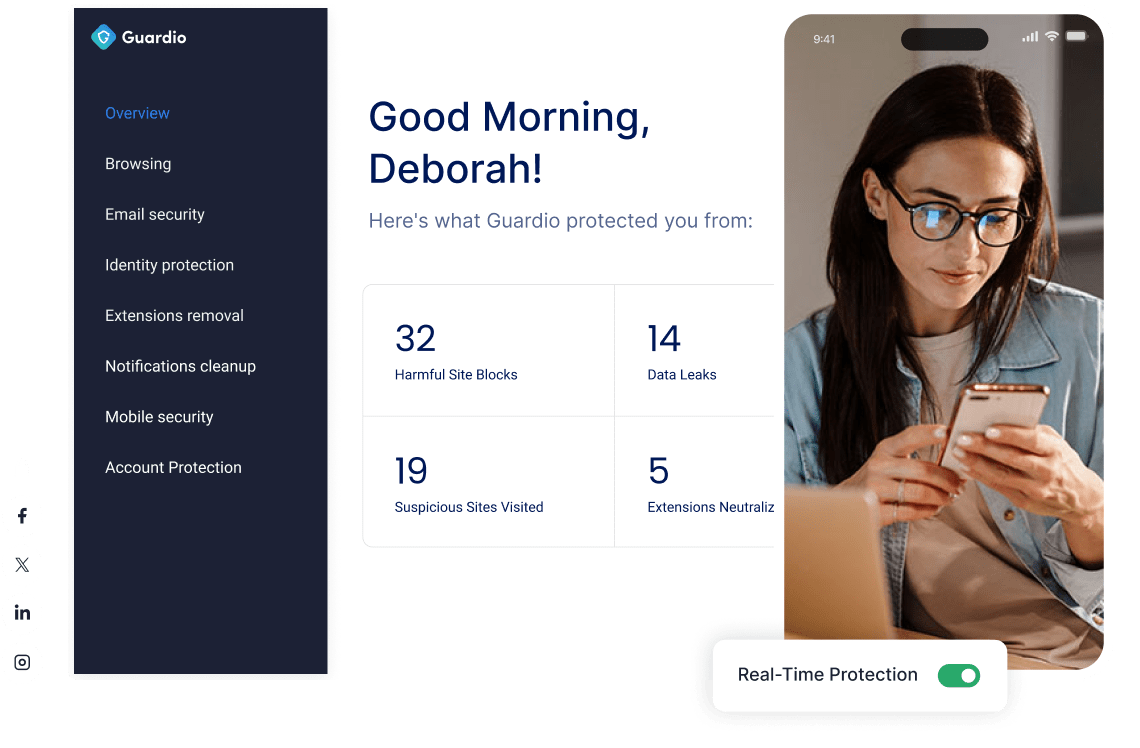 Guardio

Overview

Browsing

Email security

Identity protection

Extensions removal

Notifications cleanup

Mobile security

Account Protection

Good Morning, Deborah!

Here's what Guardio protected you from:

| 32 Harmful Site Blocks | 14 Data Leaks |
|---|---|
| 19 Suspicious Sites Visited | 5 Extensions Neutraliz |

9:41

Real-Time Protection